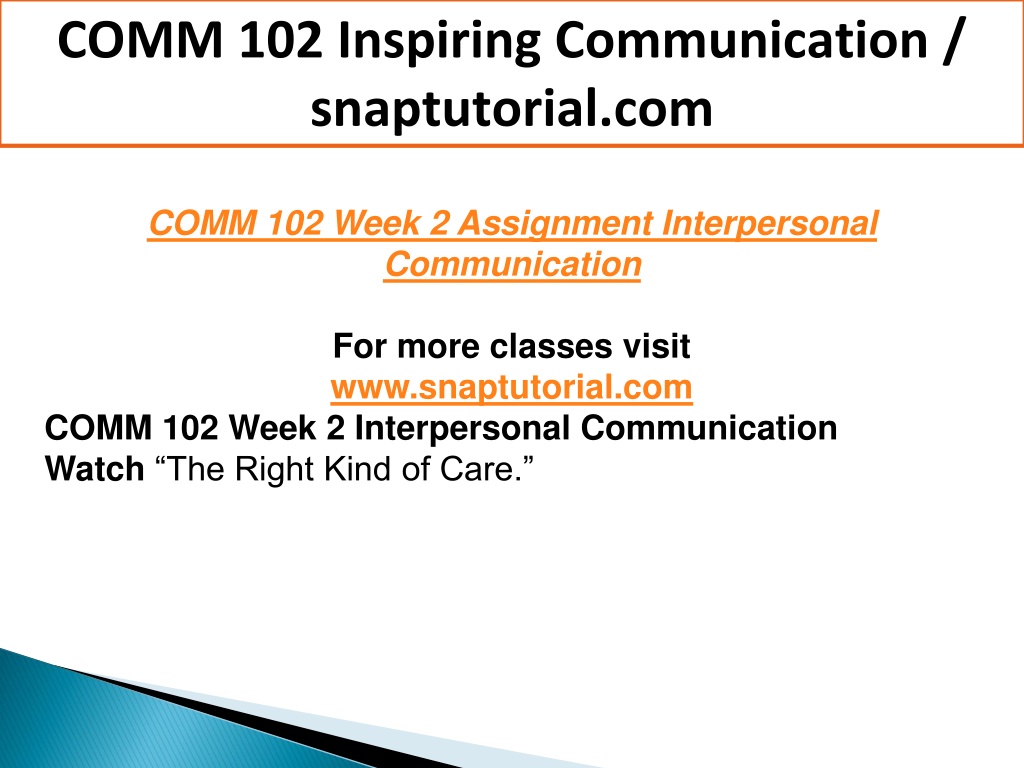 COMM 102 Inspiring Communication / snaptutorial.com

COMM 102 Week 2 Assignment Interpersonal Communication

For more classes visit
www.snaptutorial.com

COMM 102 Week 2 Interpersonal Communication
Watch “The Right Kind of Care.”